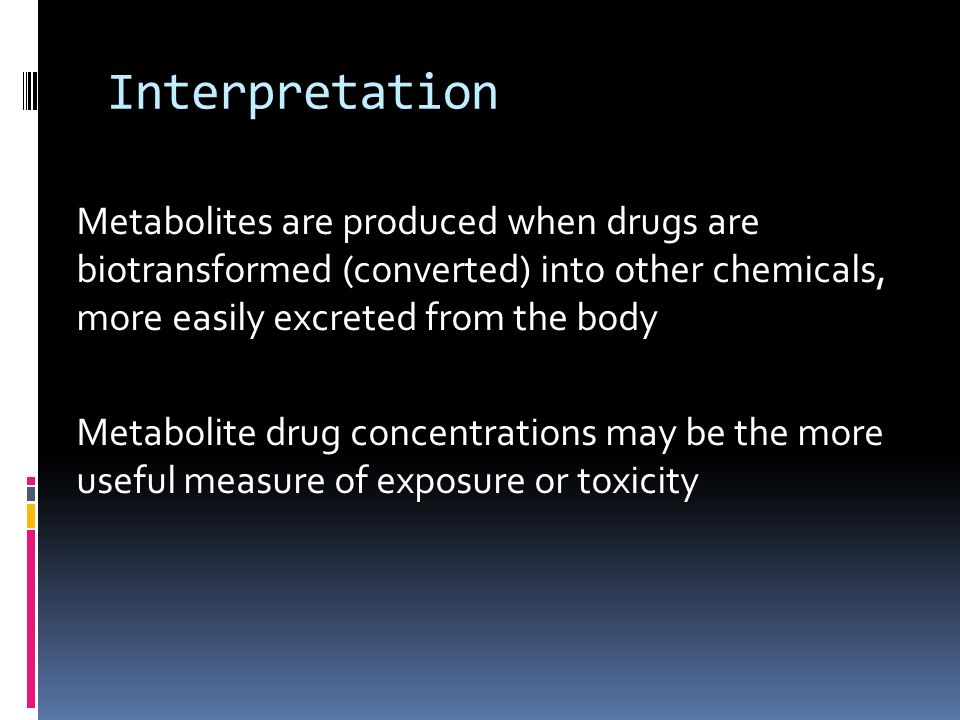 Interpretation

Metabolites are produced when drugs are biotransformed (converted) into other chemicals, more easily excreted from the body

Metabolite drug concentrations may be the more useful measure of exposure or toxicity